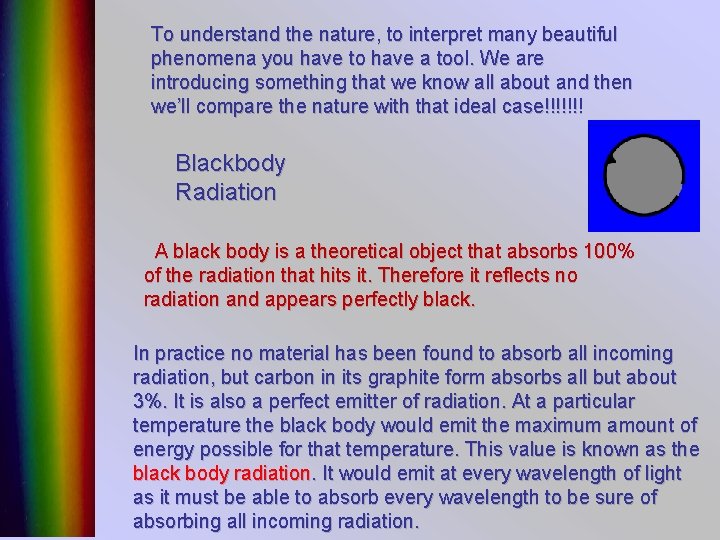 To understand the nature, to interpret many beautiful phenomena you have to have a tool. We are introducing something that we know all about and then we'll compare the nature with that ideal case!!!!!!!

Blackbody
Radiation

A black body is a theoretical object that absorbs 100% of the radiation that hits it. Therefore it reflects no radiation and appears perfectly black.

In practice no material has been found to absorb all incoming radiation, but carbon in its graphite form absorbs all but about 3%. It is also a perfect emitter of radiation. At a particular temperature the black body would emit the maximum amount of energy possible for that temperature. This value is known as the black body radiation. It would emit at every wavelength of light as it must be able to absorb every wavelength to be sure of absorbing all incoming radiation.